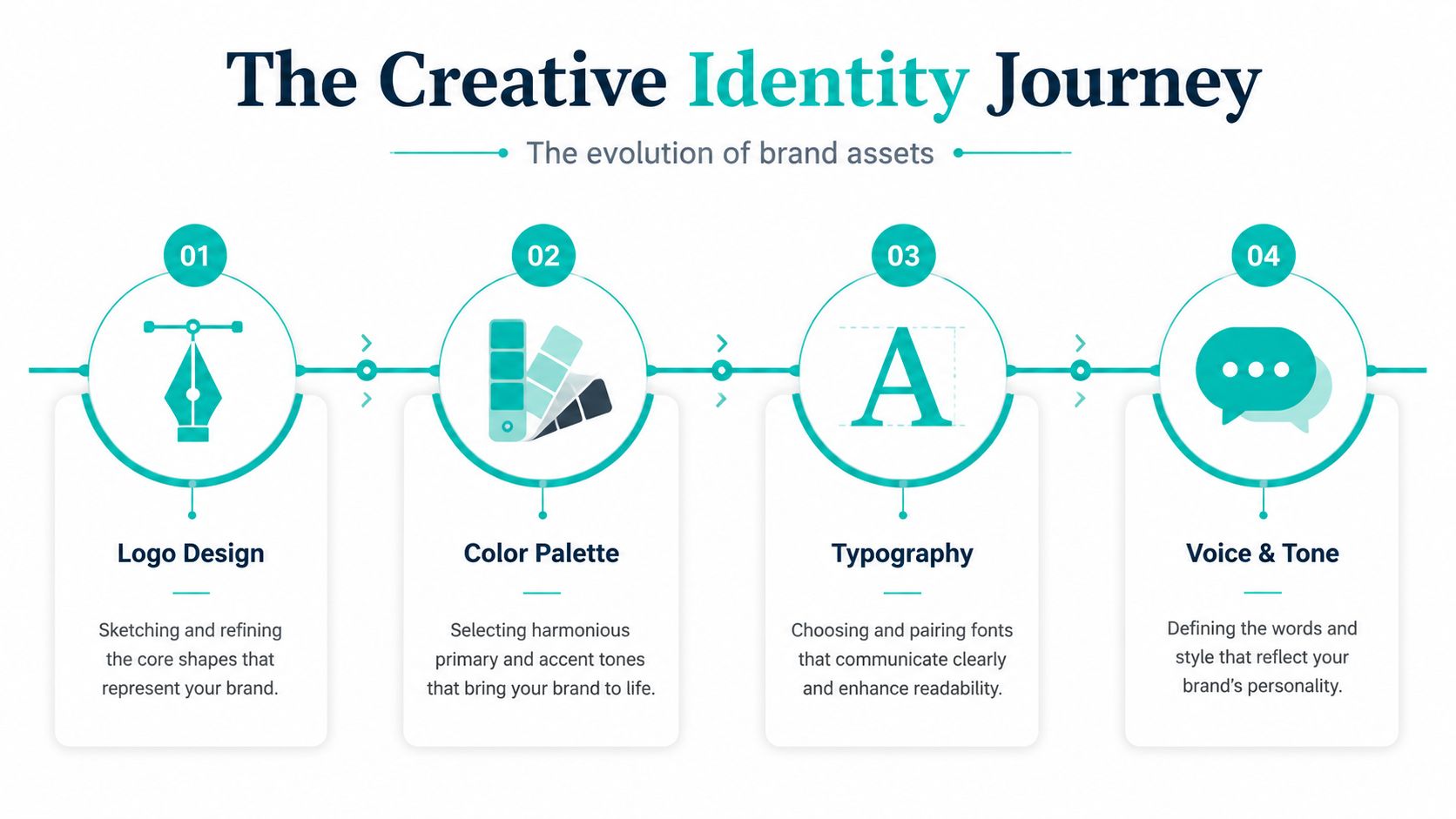 The Creative Identity Journey

The evolution of brand assets

01

Logo Design

Sketching and refining the core shapes that represent your brand.

02

Color Palette

Selecting harmonious primary and accent tones that bring your brand to life.

03

A

Typography

Choosing and pairing fonts that communicate clearly and enhance readability.

04

Voice & Tone

Defining the words and style that reflect your brand's personality.